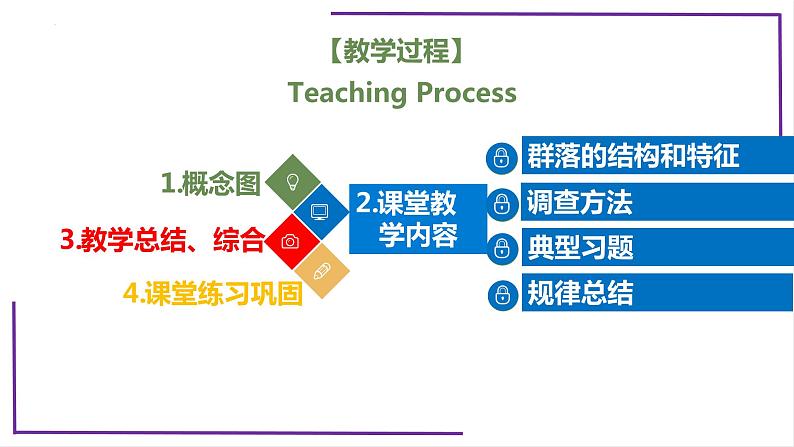 【教学过程】
Teaching Process

1.概念图

3.教学总结、综合

4.课堂练习巩固

2.课堂教学内容

群落的结构和特征

调查方法

典型习题

规律总结